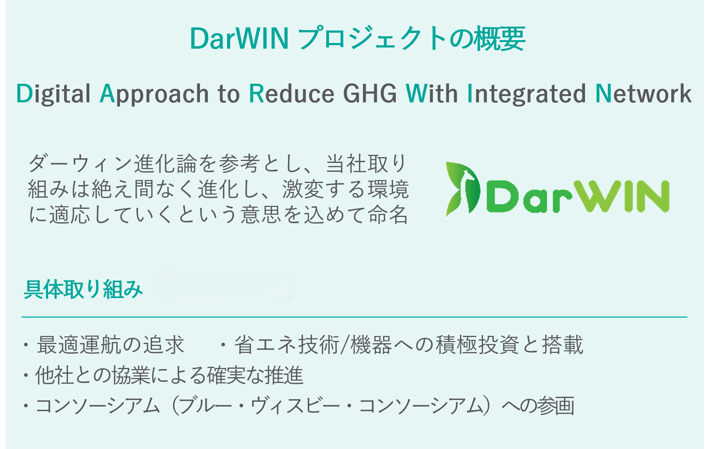 DarWIN プロジェクトの概要

Digital Approach to Reduce GHG With Integrated Network

ダーウィン進化論を参考とし、当社取り組みは絶え間なく進化し、激変する環境に適応していくという意思を込めて命名

DarWIN

具体取り組み

・最適運航の追求　・省エネ技術/機器への積極投資と搭載
・他社との協業による確実な推進
・コンソーシアム（ブルー・ヴィスビー・コンソーシアム）への参画